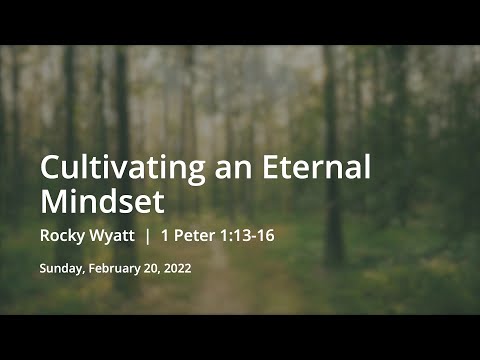 Cultivating an Eternal Mindset

Rocky Wyatt | 1 Peter 1:13-16

Sunday, February 20, 2022